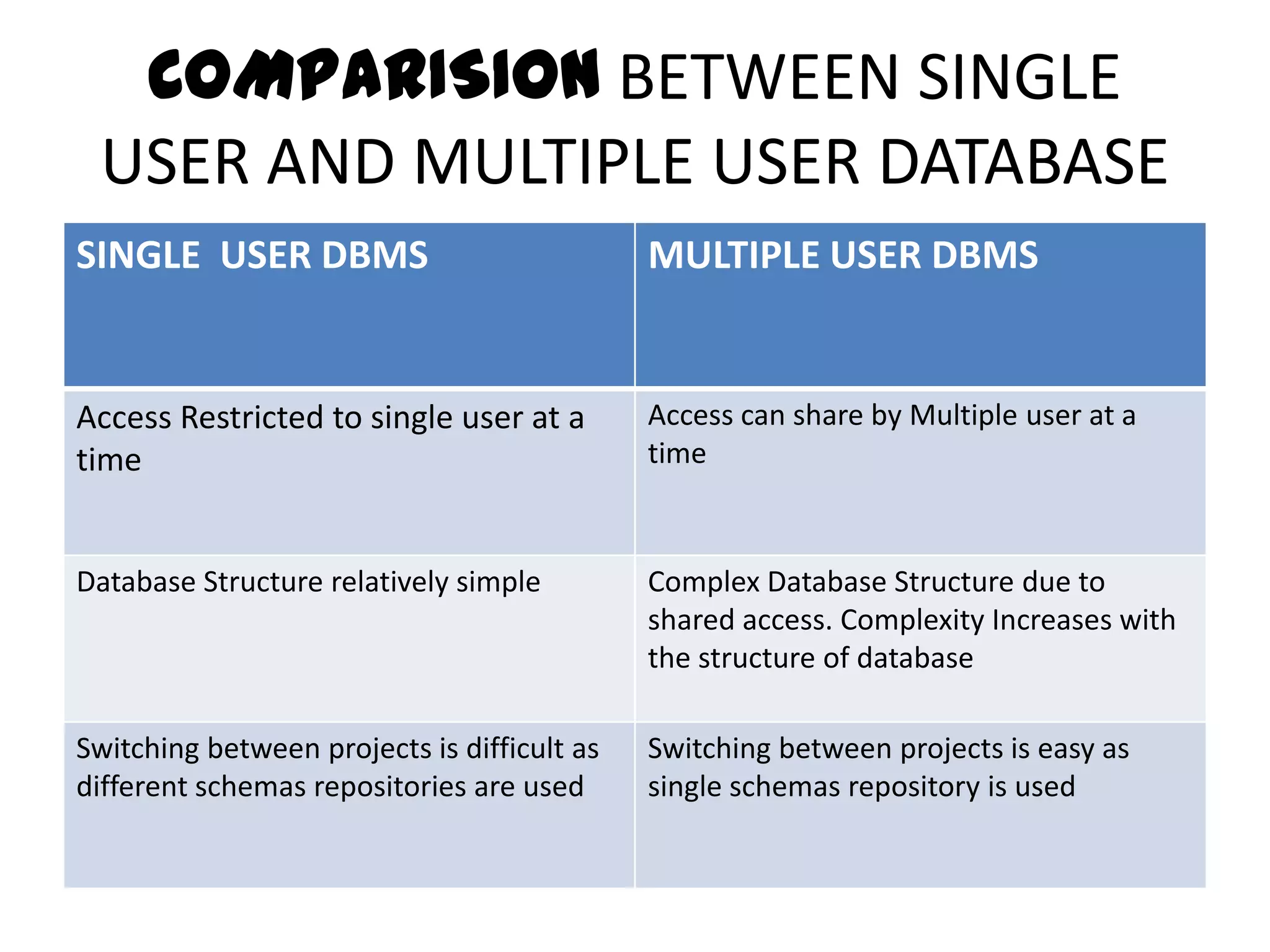 COMPARISION BETWEEN SINGLE USER AND MULTIPLE USER DATABASE

| SINGLE USER DBMS | MULTIPLE USER DBMS |
|---|---|
| Access Restricted to single user at a time | Access can share by Multiple user at a time |
| Database Structure relatively simple | Complex Database Structure due to shared access. Complexity Increases with the structure of database |
| Switching between projects is difficult as different schemas repositories are used | Switching between projects is easy as single schemas repository is used |